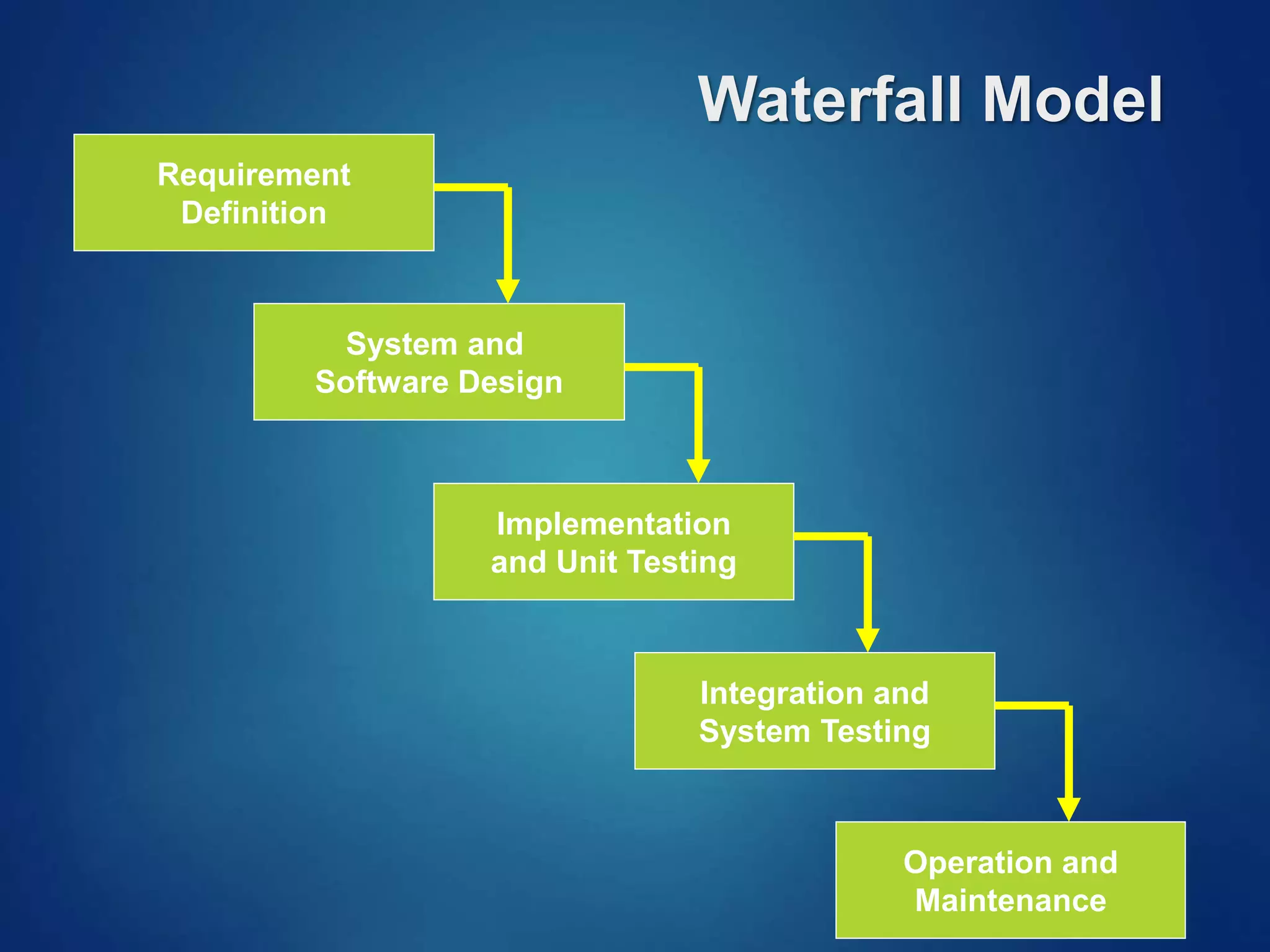 Waterfall Model

Requirement Definition

System and Software Design

Implementation and Unit Testing

Integration and System Testing

Operation and Maintenance